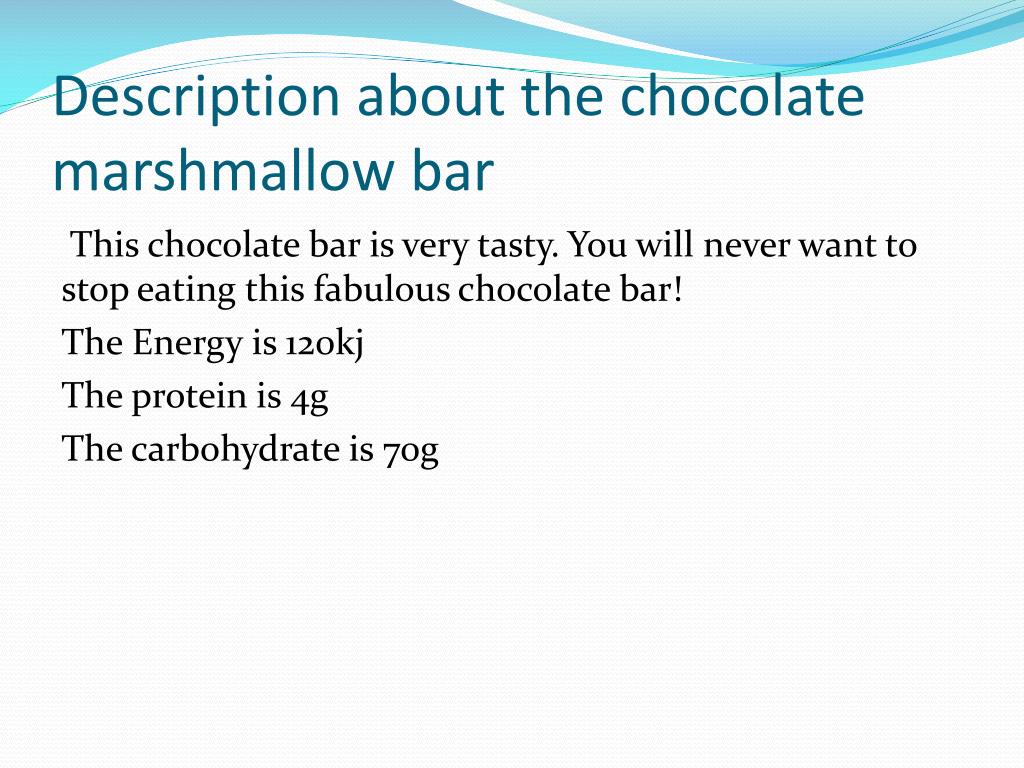 Description about the chocolate marshmallow bar

This chocolate bar is very tasty. You will never want to stop eating this fabulous chocolate bar!

The Energy is 120kj

The protein is 4g

The carbohydrate is 70g